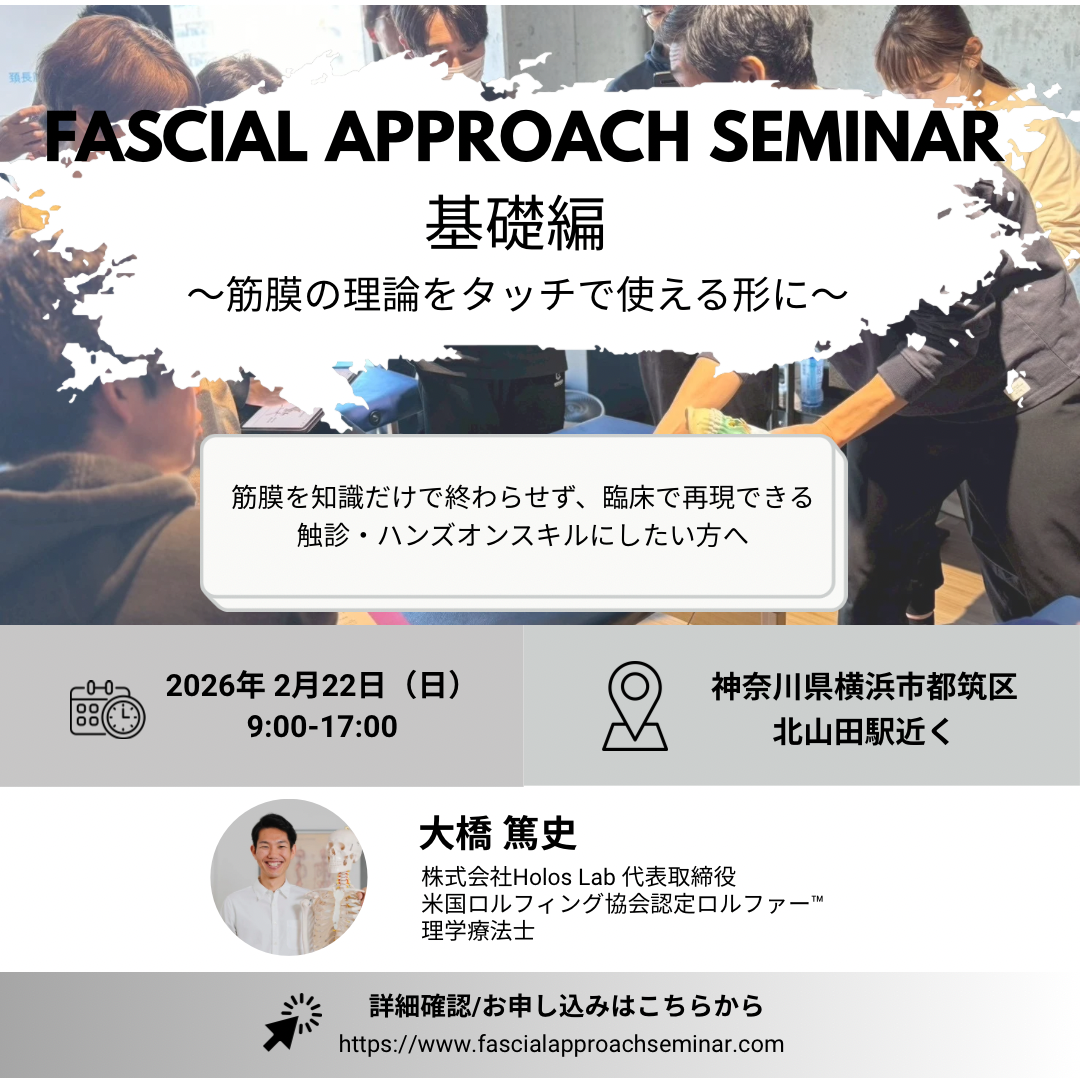 FASCIAL APPROACH SEMINAR
基礎編
〜筋膜の理論をタッチで使える形に〜

筋膜を知識だけで終わらせず、臨床で再現できる触診・ハンズオンスキルにしたい方へ

2026年 2月22日（日）
9:00-17:00

神奈川県横浜市都筑区
北山田駅近く

大橋 篤史
株式会社Holos Lab 代表取締役
米国ロルフィング協会認定ロルファー™
理学療法士

詳細確認/お申し込みはこちらから
https://www.fascialapproachseminar.com